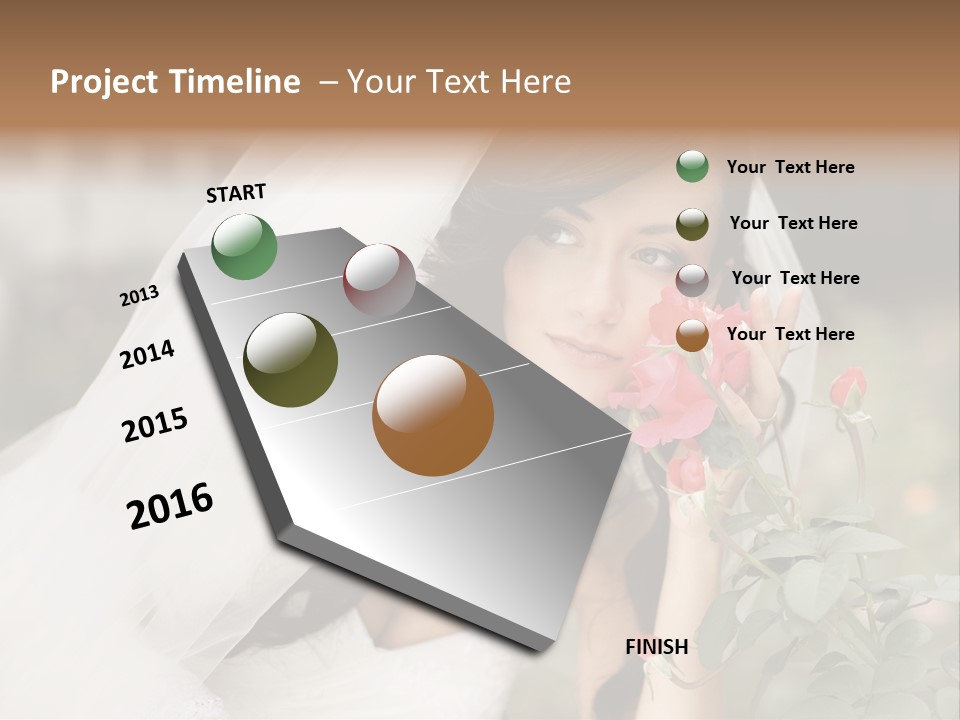 Project Timeline – Your Text Here

START

2013

2014

2015

2016

FINISH

Your Text Here

Your Text Here

Your Text Here

Your Text Here